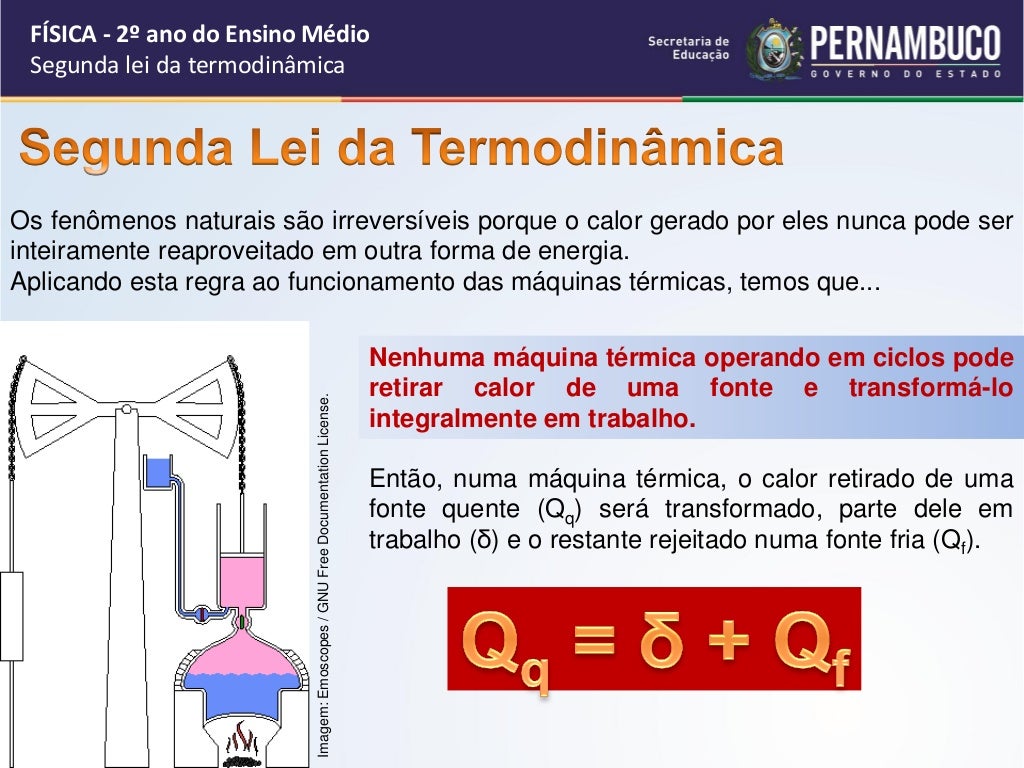 FÍSICA - 2º ano do Ensino Médio
Segunda lei da termodinâmica

Secretaria de Educação
PERNAMBUCO
GOVERNO DO ESTADO

Segunda Lei da Termodinâmica

Os fenômenos naturais são irreversíveis porque o calor gerado por eles nunca pode ser inteiramente reaproveitado em outra forma de energia.
Aplicando esta regra ao funcionamento das máquinas térmicas, temos que...

Imagem: Emoscopes / GNU Free Documentation License.

Nenhuma máquina térmica operando em ciclos pode retirar calor de uma fonte e transformá-lo integralmente em trabalho.

Então, numa máquina térmica, o calor retirado de uma fonte quente ($Q_q$) será transformado, parte dele em trabalho (δ) e o restante rejeitado numa fonte fria ($Q_f$).

$Q_q = \delta + Q_f$